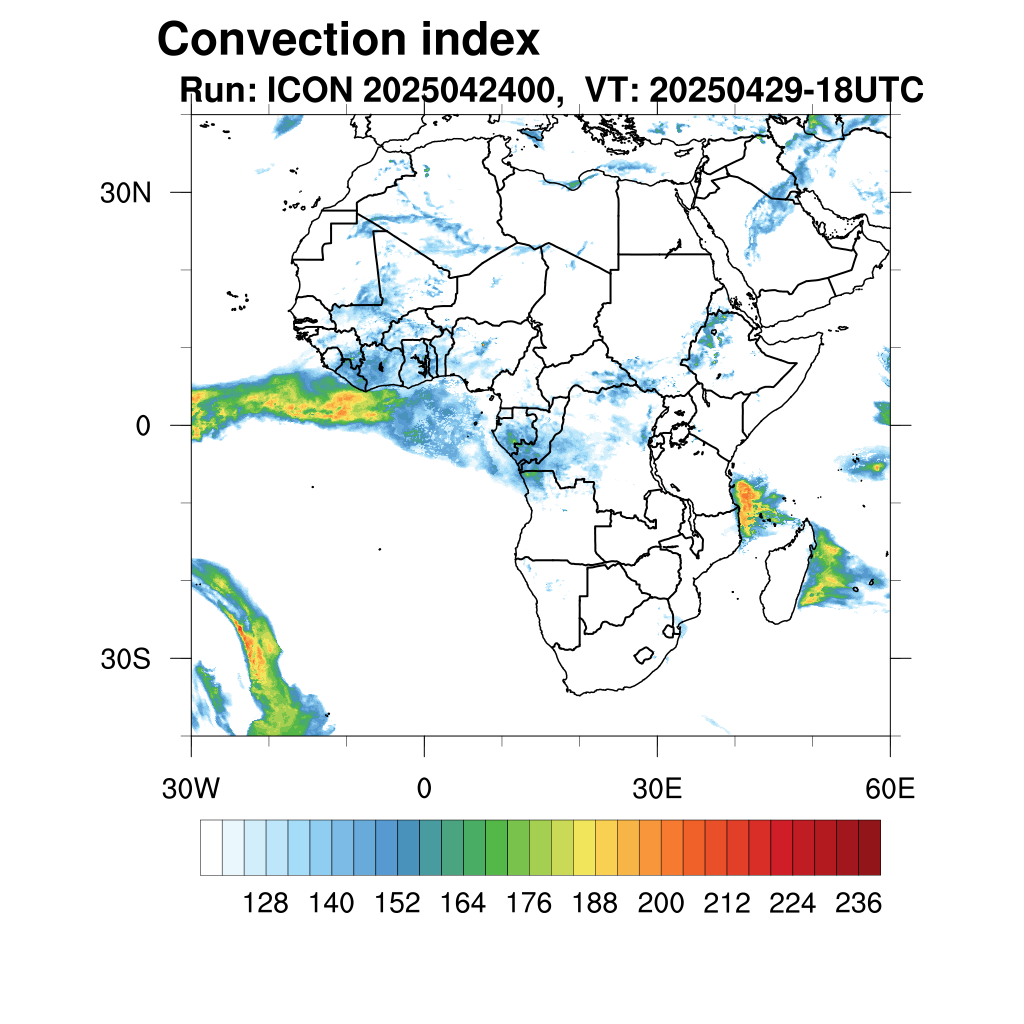 Convection index

Run: ICON 2025042400, VT: 20250429-18UTC

30N

0

30S

30W

0

30E

60E

128 140 152 164 176 188 200 212 224 236